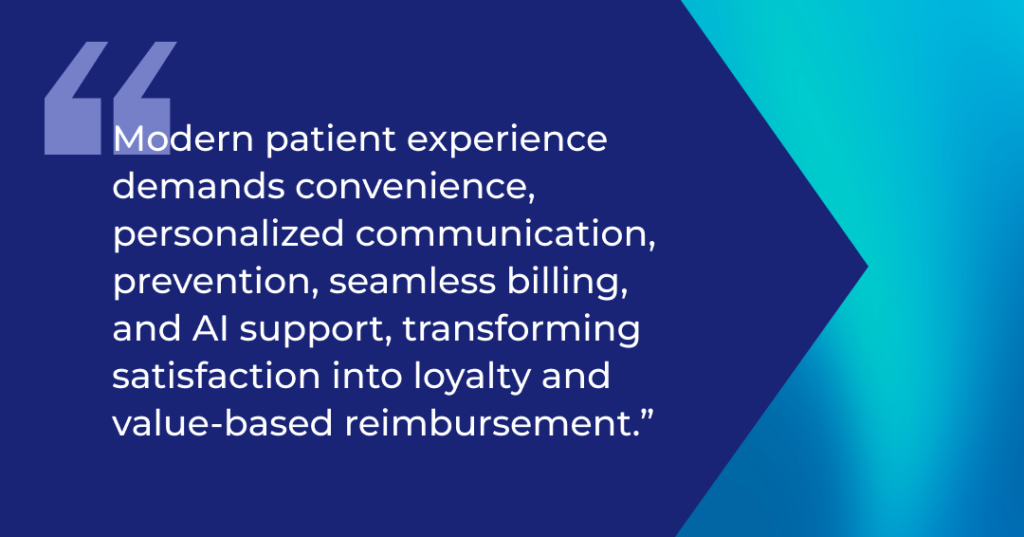 “Modern patient experience demands convenience, personalized communication, prevention, seamless billing, and AI support, transforming satisfaction into loyalty and value-based reimbursement.”